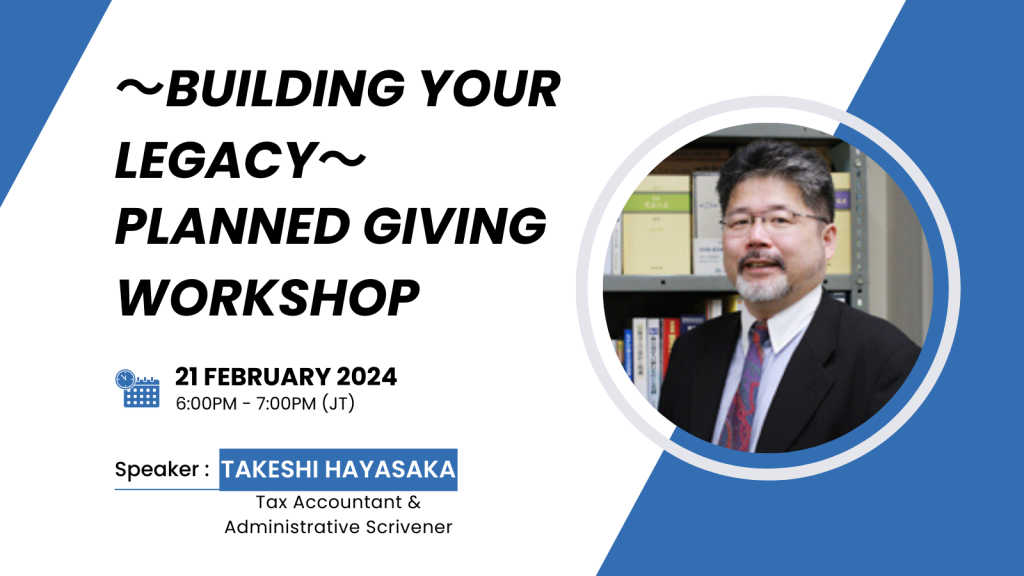 ～BUILDING YOUR LEGACY～
PLANNED GIVING WORKSHOP

21 FEBRUARY 2024
6:00PM - 7:00PM (JT)

Speaker : TAKESHI HAYASAKA
Tax Accountant & Administrative Scrivener